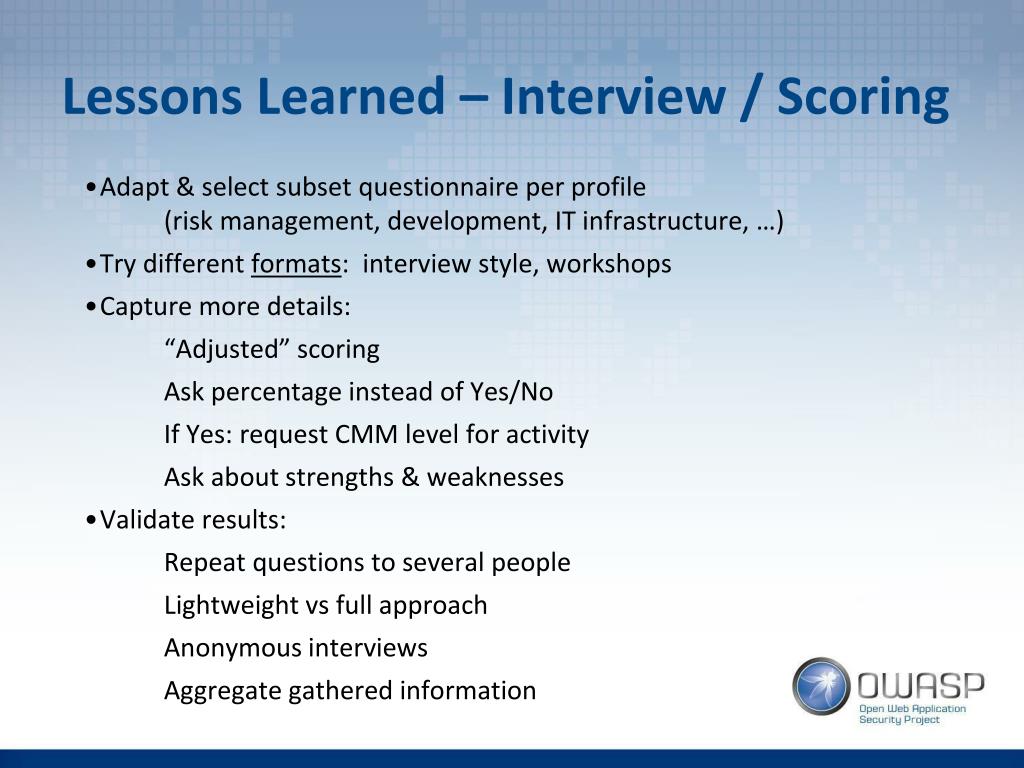 Lessons Learned – Interview / Scoring

•Adapt & select subset questionnaire per profile
(risk management, development, IT infrastructure, …)

•Try different formats: interview style, workshops

•Capture more details:

“Adjusted” scoring

Ask percentage instead of Yes/No

If Yes: request CMM level for activity

Ask about strengths & weaknesses

•Validate results:

Repeat questions to several people

Lightweight vs full approach

Anonymous interviews

Aggregate gathered information

OWASP
Open Web Application Security Project